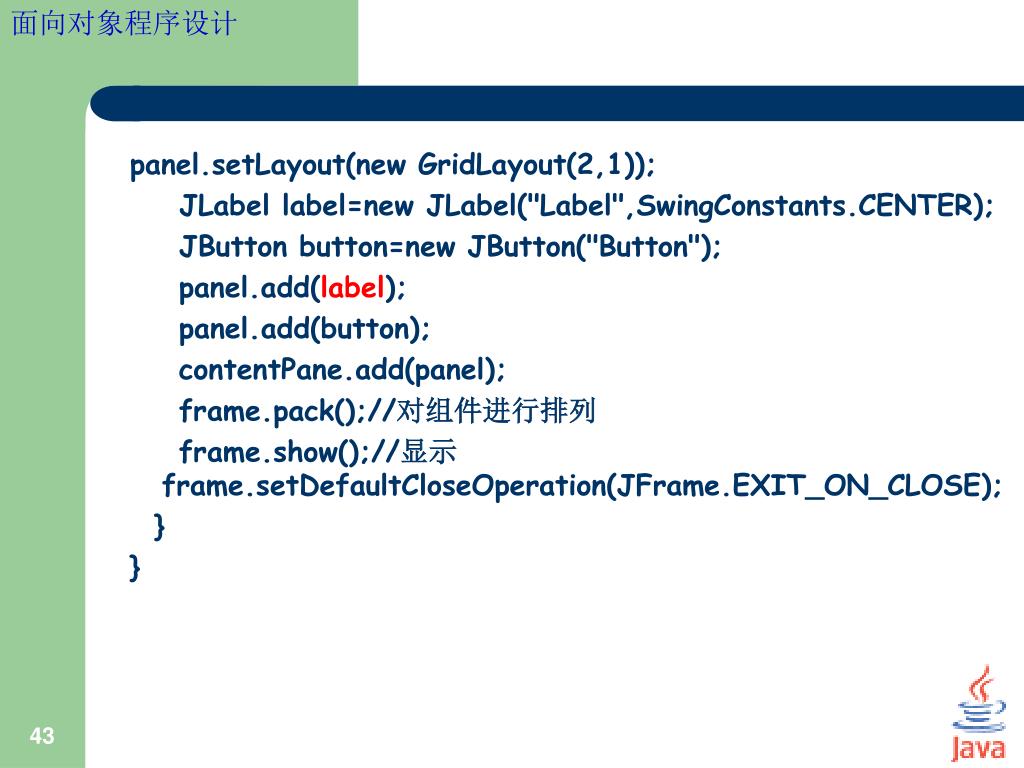 面向对象程序设计

panel.setLayout(new GridLayout(2,1));
JLabel label=new JLabel("Label",SwingConstants.CENTER);
JButton button=new JButton("Button");
panel.add(label);
panel.add(button);
contentPane.add(panel);
frame.pack();//对组件进行排列
frame.show();//显示
frame.setDefaultCloseOperation(JFrame.EXIT_ON_CLOSE);
}
}

43

Java